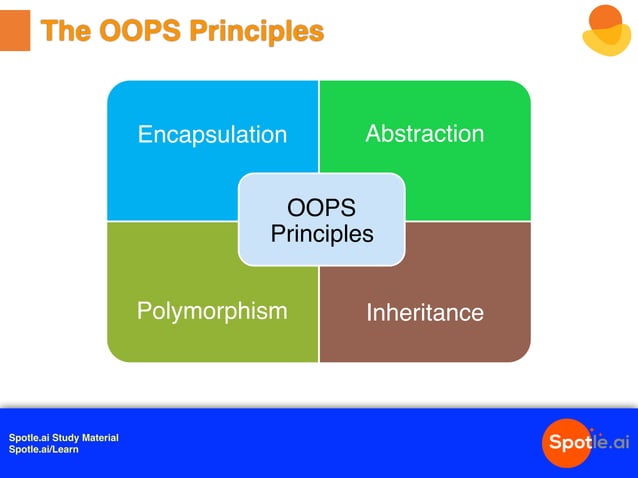 The OOPS Principles

Encapsulation

Abstraction

OOPS Principles

Polymorphism

Inheritance

Spotle.ai Study Material
Spotle.ai/Learn

Spotle.ai